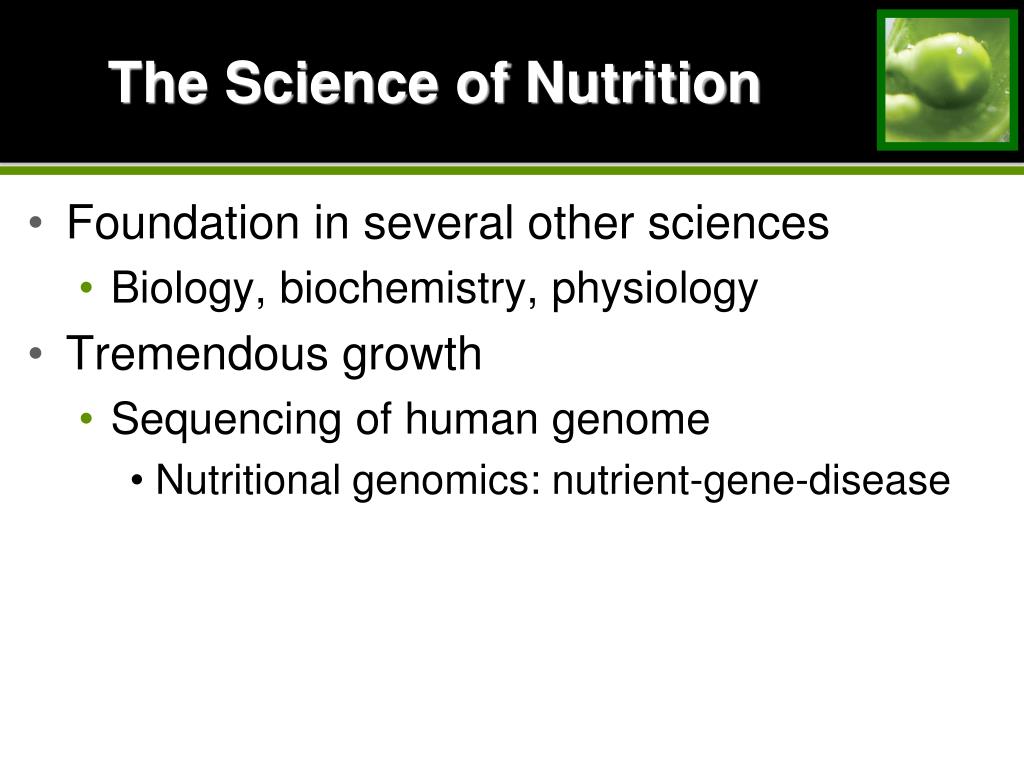 The Science of Nutrition

• Foundation in several other sciences
 • Biology, biochemistry, physiology
• Tremendous growth
 • Sequencing of human genome
  • Nutritional genomics: nutrient-gene-disease